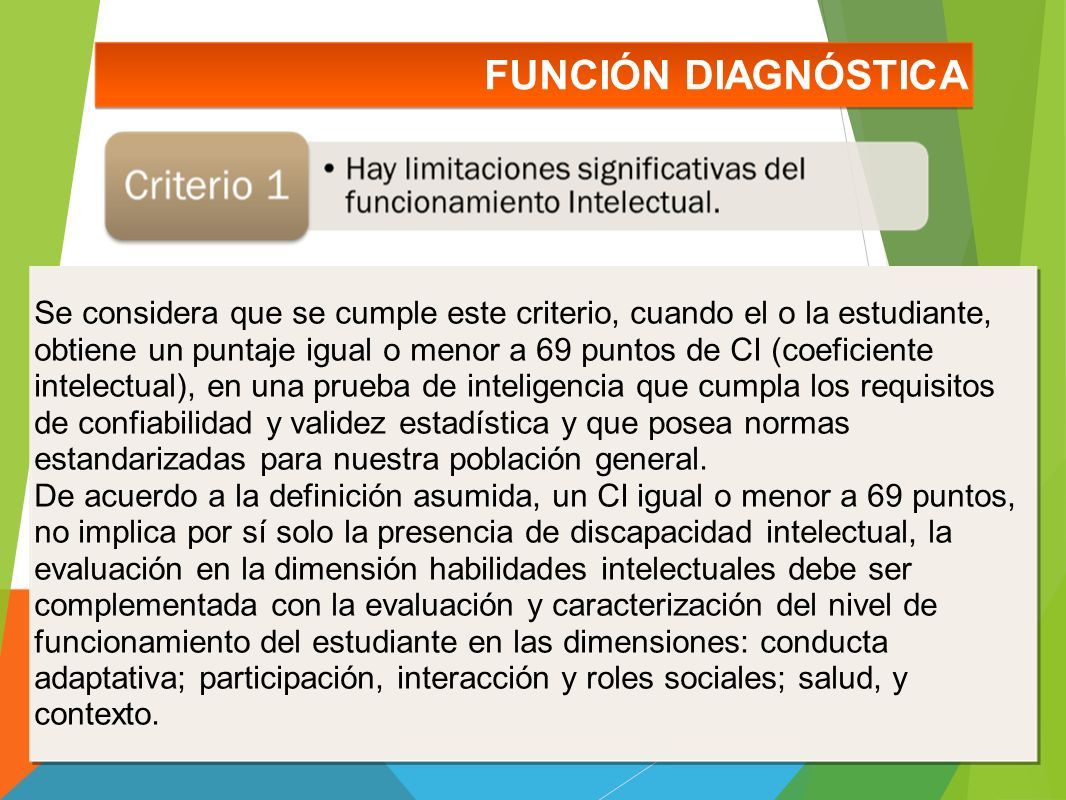 FUNCIÓN DIAGNÓSTICA

Criterio 1

• Hay limitaciones significativas del funcionamiento Intelectual.

Se considera que se cumple este criterio, cuando el o la estudiante, obtiene un puntaje igual o menor a 69 puntos de CI (coeficiente intelectual), en una prueba de inteligencia que cumpla los requisitos de confiabilidad y validez estadística y que posea normas estandarizadas para nuestra población general.
De acuerdo a la definición asumida, un CI igual o menor a 69 puntos, no implica por sí solo la presencia de discapacidad intelectual, la evaluación en la dimensión habilidades intelectuales debe ser complementada con la evaluación y caracterización del nivel de funcionamiento del estudiante en las dimensiones: conducta adaptativa; participación, interacción y roles sociales; salud, y contexto.